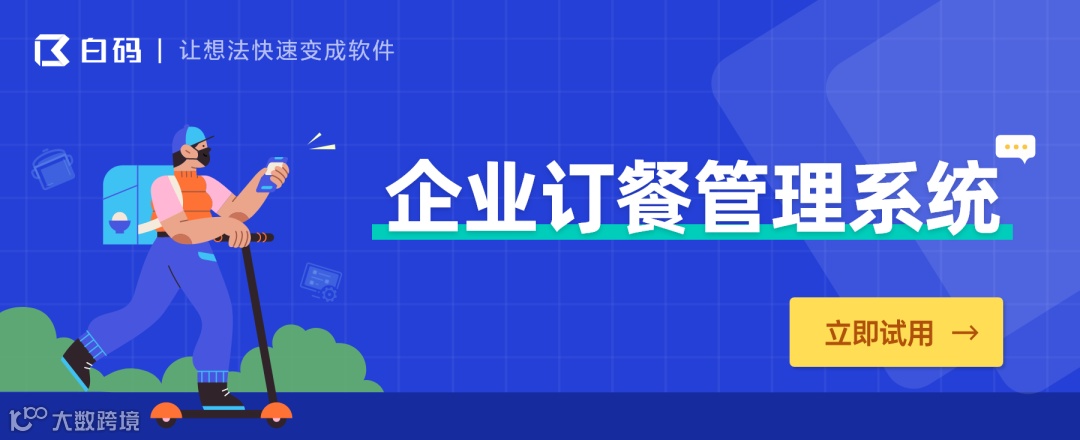 白码 | 让想法快速变成软件

企业订餐管理系统

立即试用 →

大数跨境